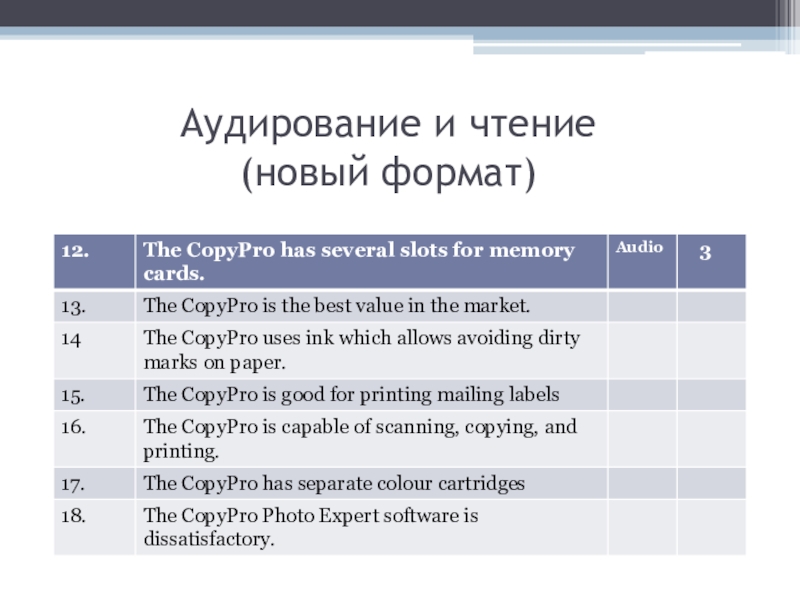 Аудирование и чтение (новый формат)

| 12. | The CopyPro has several slots for memory cards. | Audio | 3 |
|---|---|---|---|
| 13. | The CopyPro is the best value in the market. | | |
| 14 | The CopyPro uses ink which allows avoiding dirty marks on paper. | | |
| 15. | The CopyPro is good for printing mailing labels | | |
| 16. | The CopyPro is capable of scanning, copying, and printing. | | |
| 17. | The CopyPro has separate colour cartridges | | |
| 18. | The CopyPro Photo Expert software is dissatisfactory. | | |